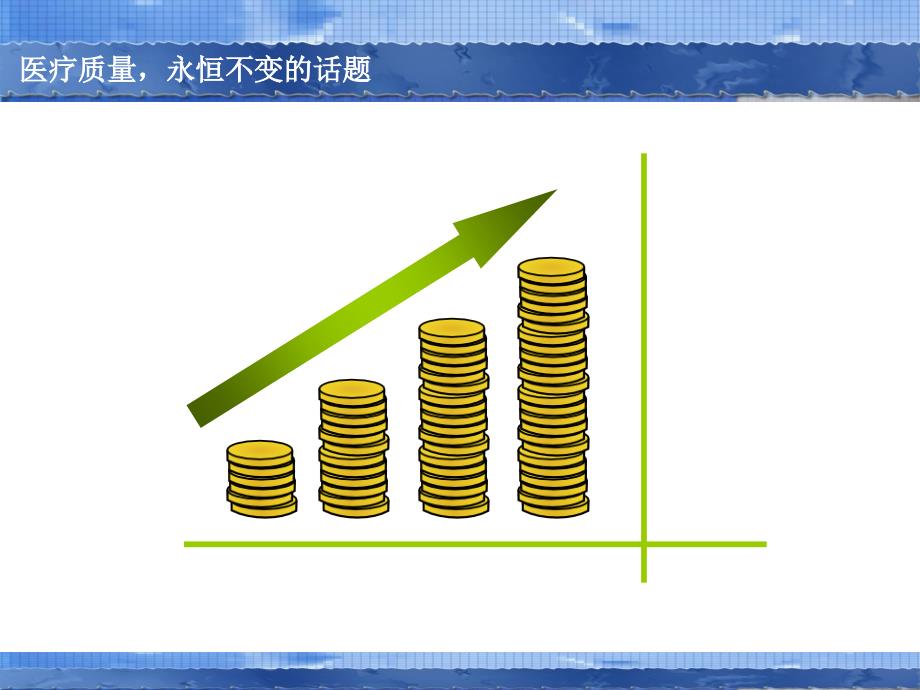 医疗质量，永恒不变的话题